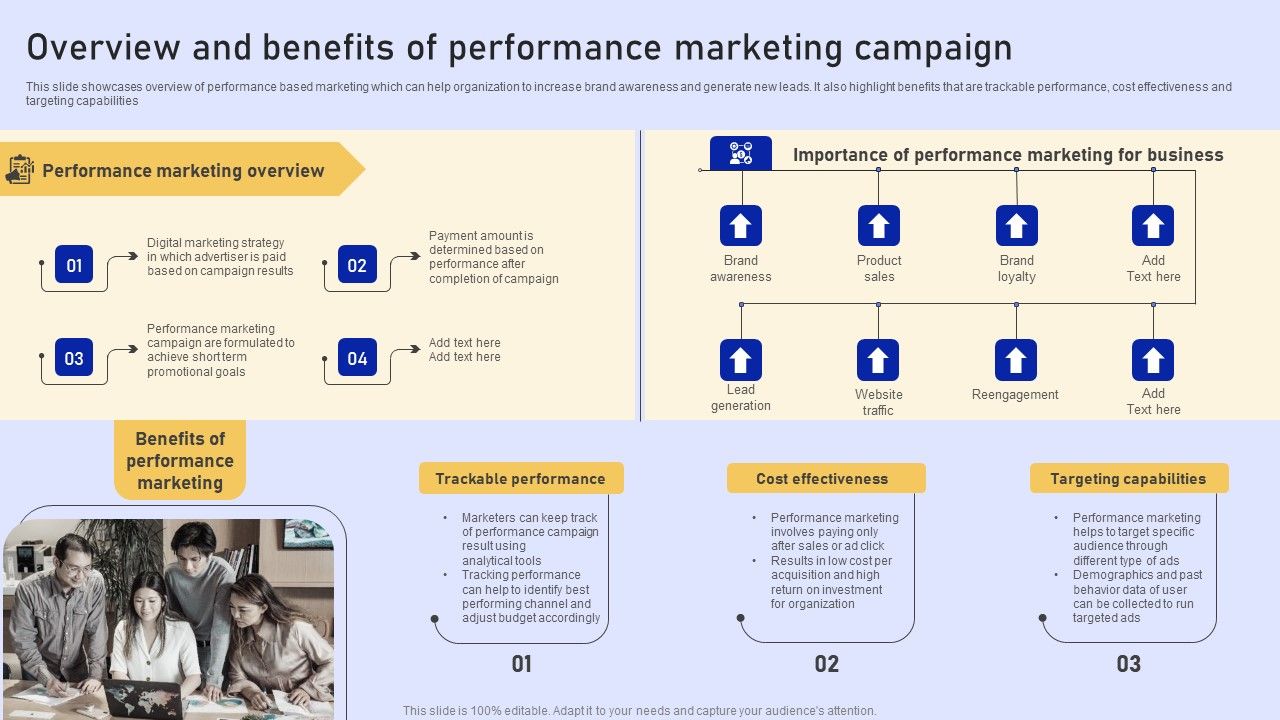 Overview and benefits of performance marketing campaign

This slide showcases overview of performance based marketing which can help organization to increase brand awareness and generate new leads. It also highlight benefits that are trackable performance, cost effectiveness and targeting capabilities

Performance marketing overview

01
Digital marketing strategy in which advertiser is paid based on campaign results

02
Payment amount is determined based on performance after completion of campaign

03
Performance marketing campaign are formulated to achieve short term promotional goals

04
Add text here Add text here

Importance of performance marketing for business

Brand awareness
Product sales
Brand loyalty
Add Text here
Lead generation
Website traffic
Reengagement
Add Text here

Benefits of performance marketing

Trackable performance
• Marketers can keep track of performance campaign result using analytical tools
• Tracking performance can help to identify best performing channel and adjust budget accordingly
01

Cost effectiveness
• Performance marketing involves paying only after sales or ad click
• Results in low cost per acquisition and high return on investment for organization
02

Targeting capabilities
• Performance marketing helps to target specific audience through different type of ads
• Demographics and past behavior data of user can be collected to run targeted ads
03

This slide is 100% editable. Adapt it to your needs and capture your audience's attention.